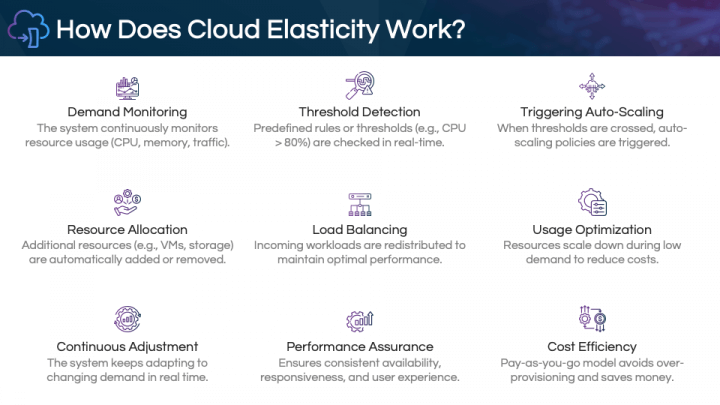 How Does Cloud Elasticity Work?

Demand Monitoring
The system continuously monitors resource usage (CPU, memory, traffic).

Threshold Detection
Predefined rules or thresholds (e.g., CPU > 80%) are checked in real-time.

Triggering Auto-Scaling
When thresholds are crossed, auto-scaling policies are triggered.

Resource Allocation
Additional resources (e.g., VMs, storage) are automatically added or removed.

Load Balancing
Incoming workloads are redistributed to maintain optimal performance.

Usage Optimization
Resources scale down during low demand to reduce costs.

Continuous Adjustment
The system keeps adapting to changing demand in real time.

Performance Assurance
Ensures consistent availability, responsiveness, and user experience.

Cost Efficiency
Pay-as-you-go model avoids over-provisioning and saves money.